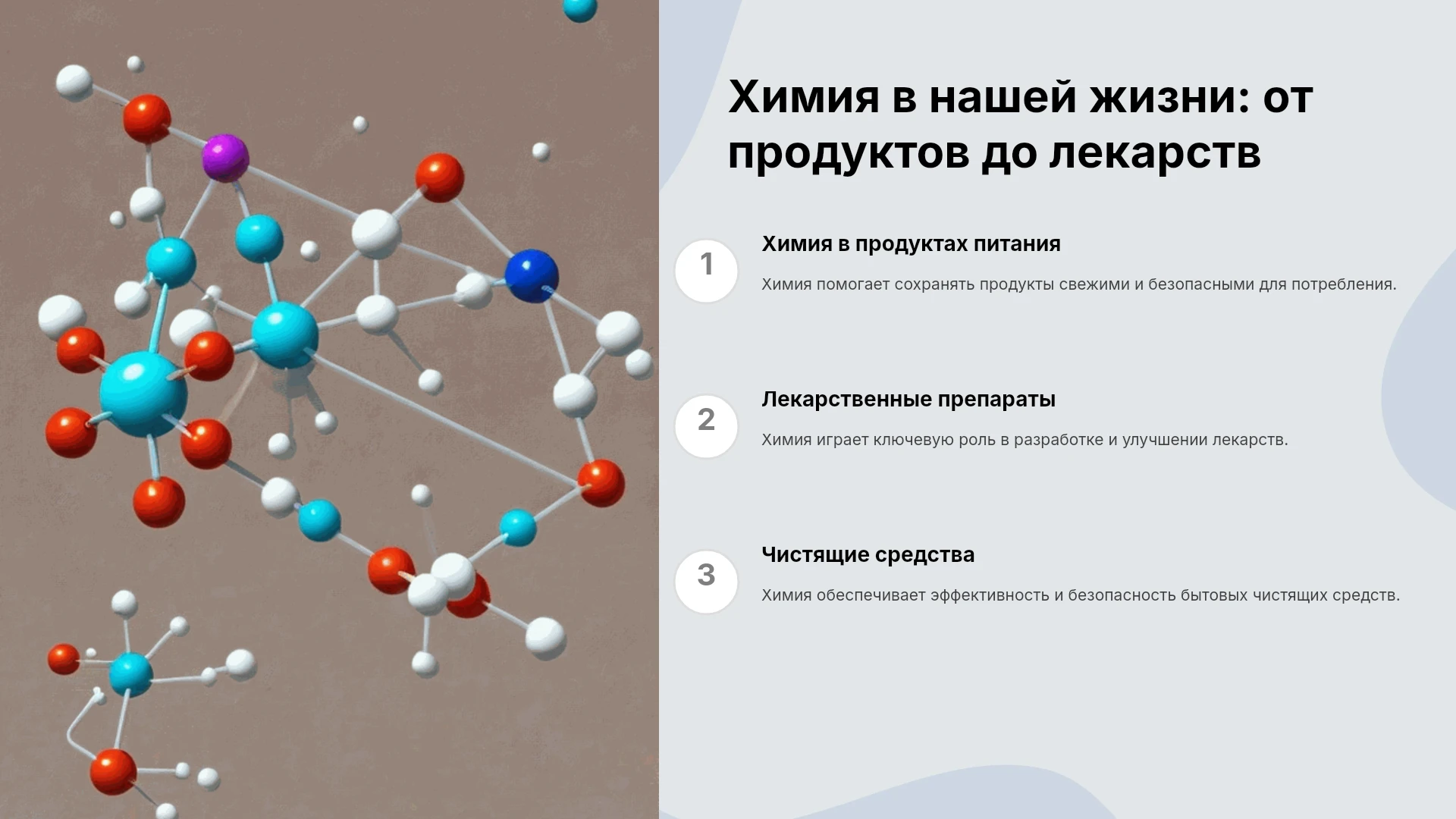 Химия в нашей жизни: от продуктов до лекарств

1

Химия в продуктах питания

Химия помогает сохранять продукты свежими и безопасными для потребления.

2

Лекарственные препараты

Химия играет ключевую роль в разработке и улучшении лекарств.

3

Чистящие средства

Химия обеспечивает эффективность и безопасность бытовых чистящих средств.